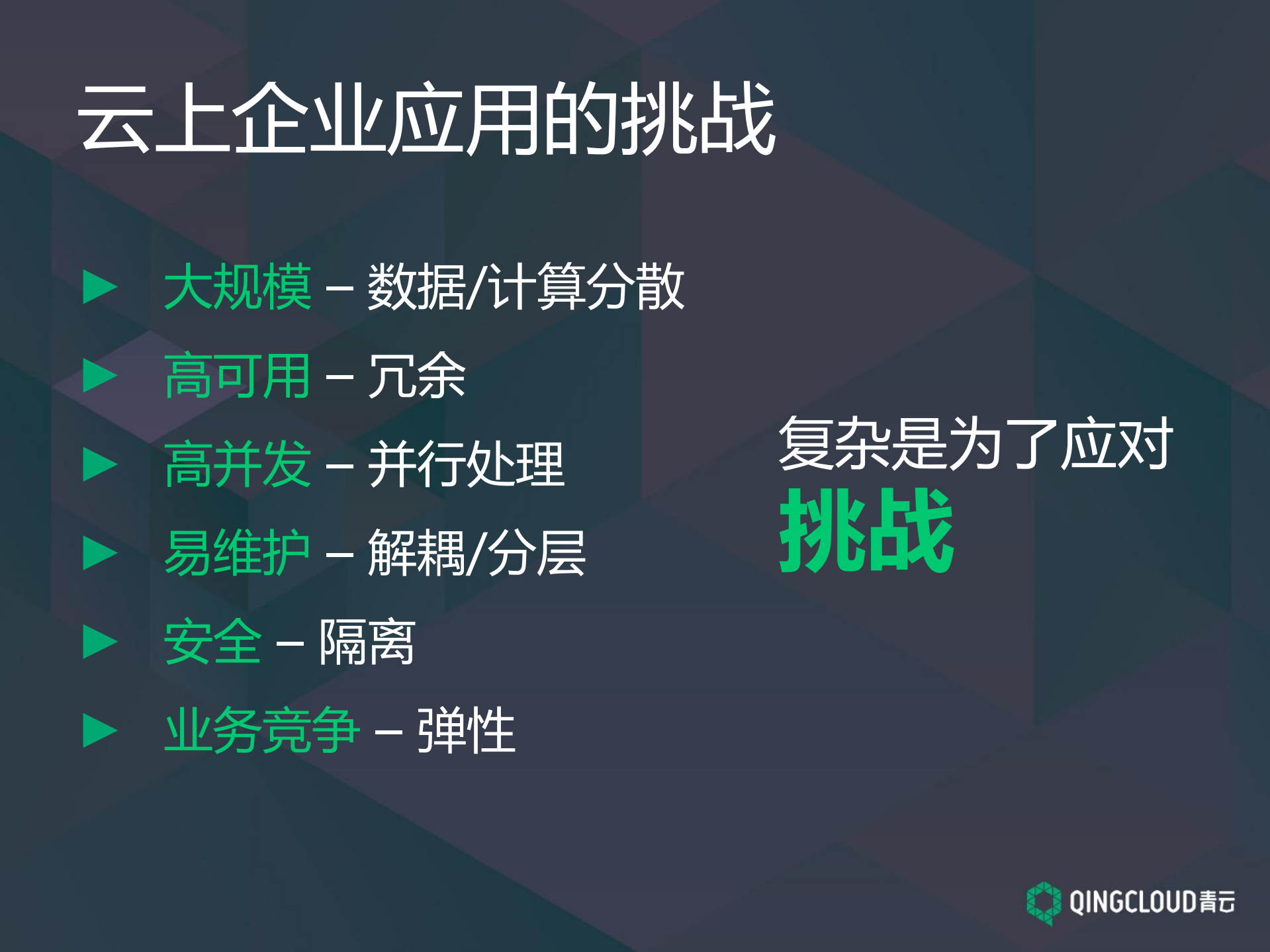 云上企业应用的挑战

▶ 大规模 – 数据/计算分散

▶ 高可用 – 冗余

▶ 高并发 – 并行处理

▶ 易维护 – 解耦/分层

▶ 安全 – 隔离

▶ 业务竞争 – 弹性

复杂是为了应对
挑战

QINGCLOUD青云